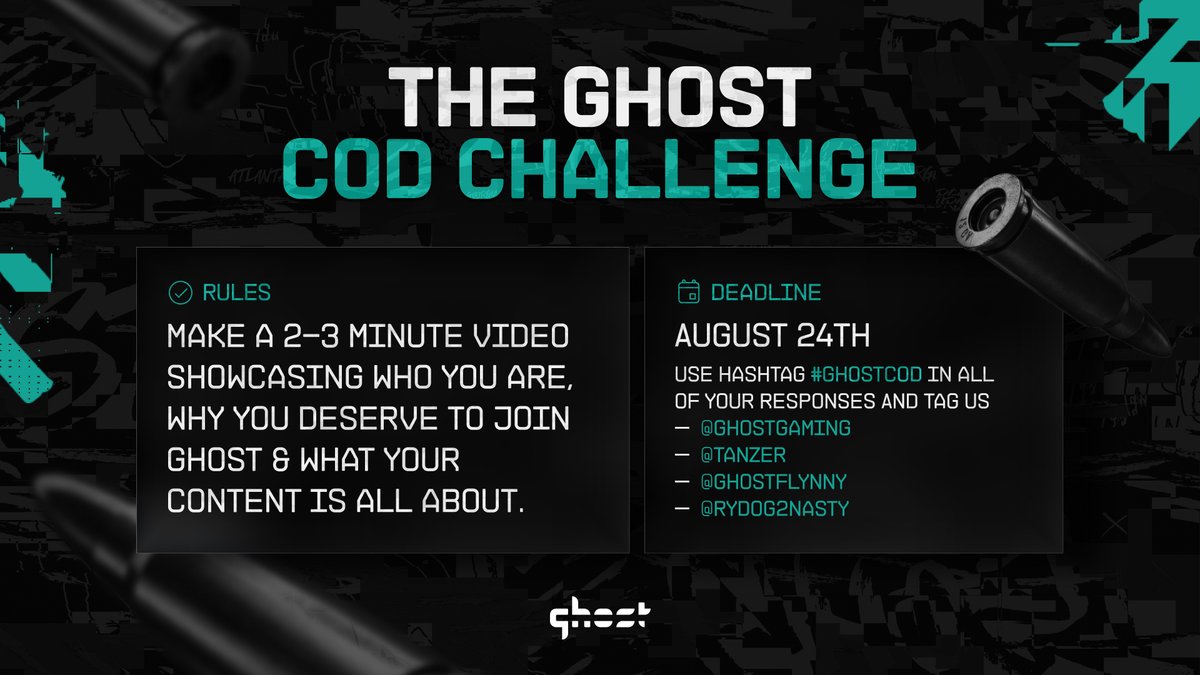 THE GHOST
COD CHALLENGE

RULES

MAKE A 2–3 MINUTE VIDEO SHOWCASING WHO YOU ARE, WHY YOU DESERVE TO JOIN GHOST & WHAT YOUR CONTENT IS ALL ABOUT.

DEADLINE

AUGUST 24TH

USE HASHTAG #GHOSTCOD IN ALL OF YOUR RESPONSES AND TAG US
— @GHOSTGAMING
— @TANZER
— @GHOSTFLYNNY
— @RYDOG2NASTY

ghost